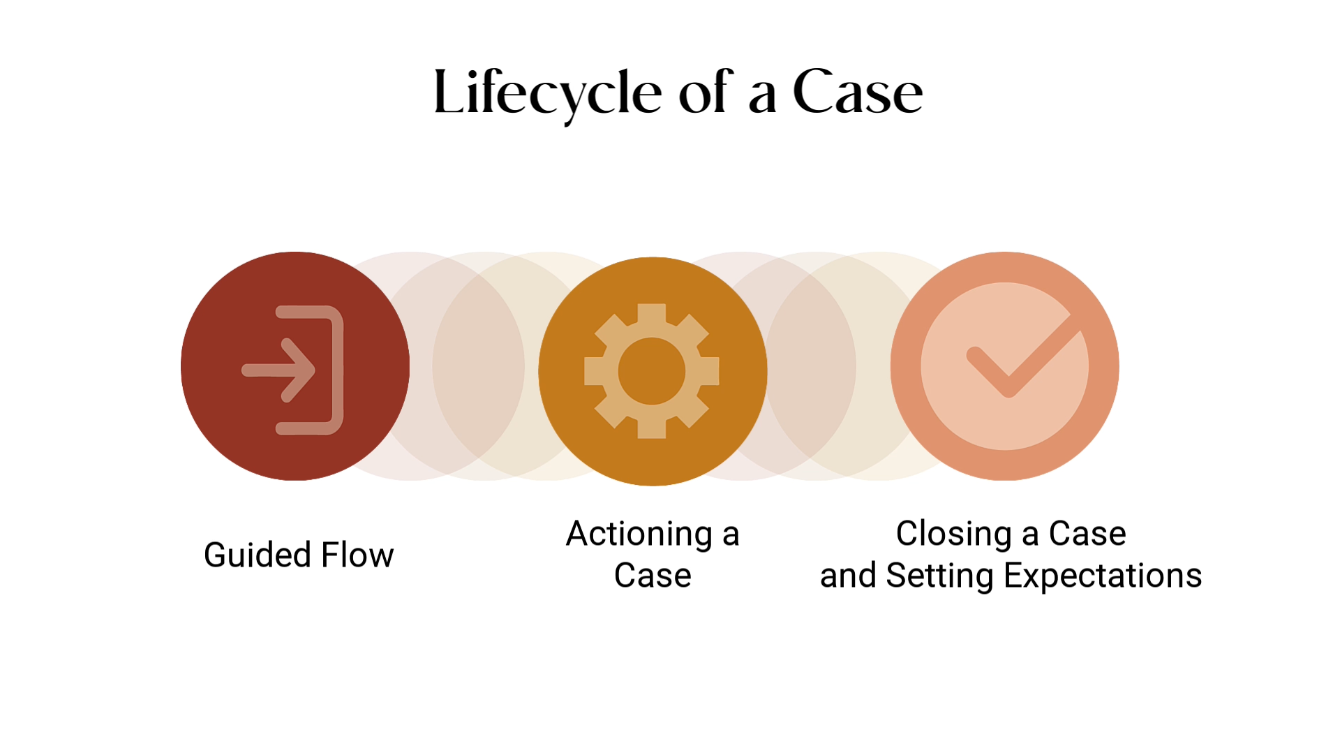 Lifecycle of a Case

Guided Flow

Actioning a Case

Closing a Case and Setting Expectations